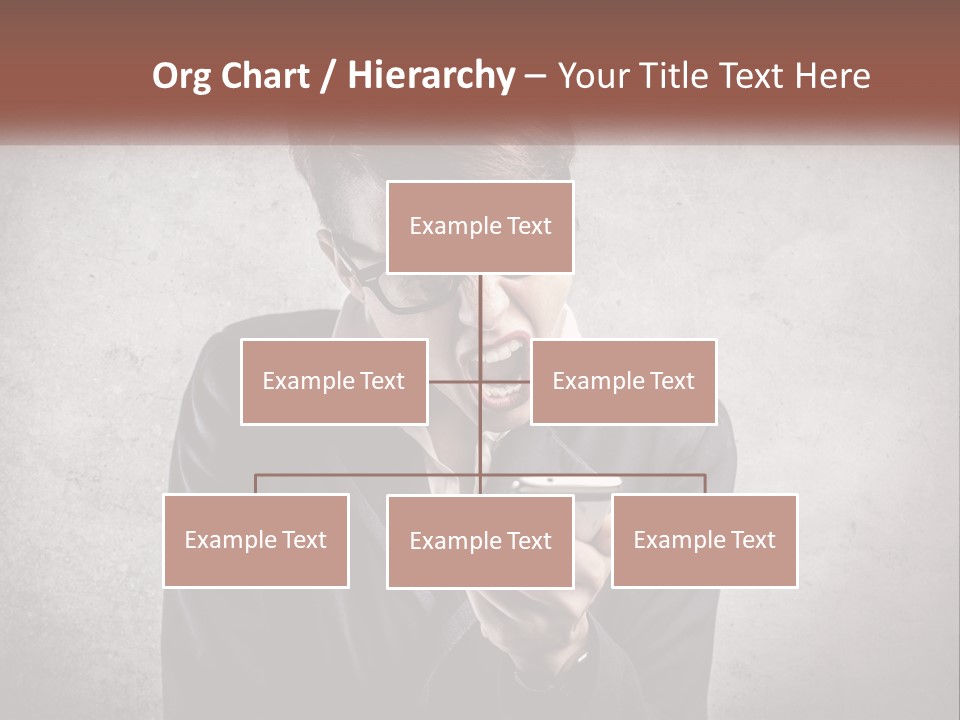 Org Chart / Hierarchy – Your Title Text Here

Example Text

Example Text

Example Text

Example Text

Example Text

Example Text